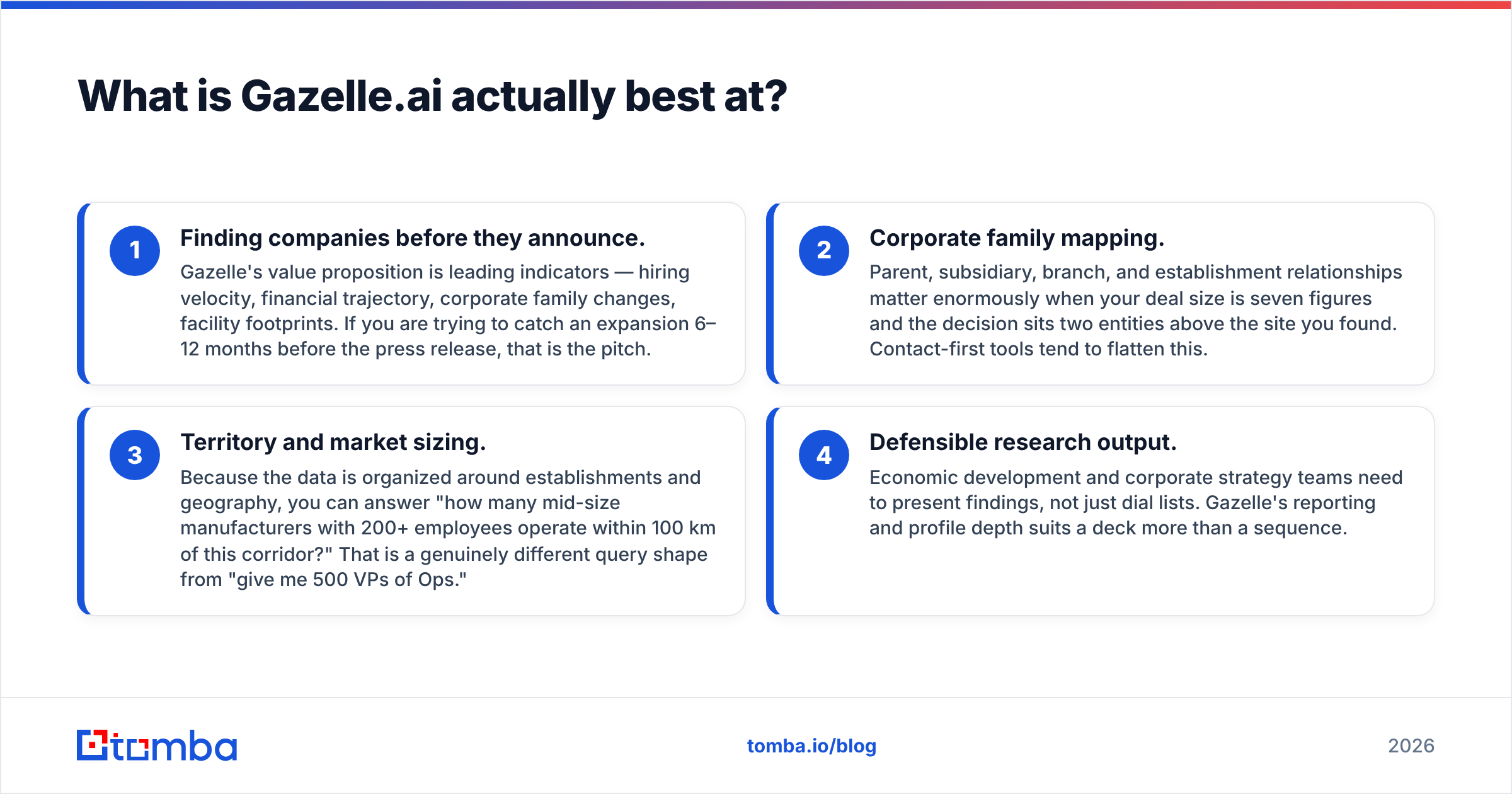 What is Gazelle.ai actually best at?

1

Finding companies before they announce.

Gazelle's value proposition is leading indicators — hiring velocity, financial trajectory, corporate family changes, facility footprints. If you are trying to catch an expansion 6–12 months before the press release, that is the pitch.

2

Corporate family mapping.

Parent, subsidiary, branch, and establishment relationships matter enormously when your deal size is seven figures and the decision sits two entities above the site you found. Contact-first tools tend to flatten this.

3

Territory and market sizing.

Because the data is organized around establishments and geography, you can answer "how many mid-size manufacturers with 200+ employees operate within 100 km of this corridor?" That is a genuinely different query shape from "give me 500 VPs of Ops."

4

Defensible research output.

Economic development and corporate strategy teams need to present findings, not just dial lists. Gazelle's reporting and profile depth suits a deck more than a sequence.

tomba

tomba.io/blog

2026